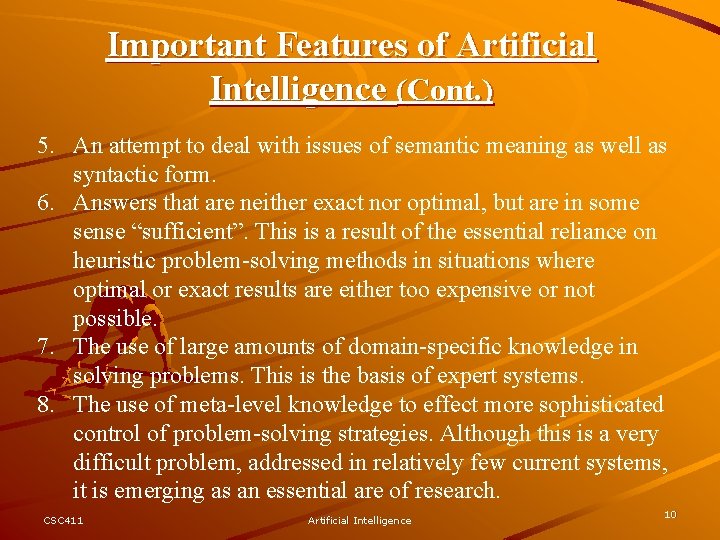 Important Features of Artificial Intelligence (Cont.)

5. An attempt to deal with issues of semantic meaning as well as syntactic form.
6. Answers that are neither exact nor optimal, but are in some sense “sufficient”. This is a result of the essential reliance on heuristic problem-solving methods in situations where optimal or exact results are either too expensive or not possible.
7. The use of large amounts of domain-specific knowledge in solving problems. This is the basis of expert systems.
8. The use of meta-level knowledge to effect more sophisticated control of problem-solving strategies. Although this is a very difficult problem, addressed in relatively few current systems, it is emerging as an essential are of research.

CSC411

Artificial Intelligence

10